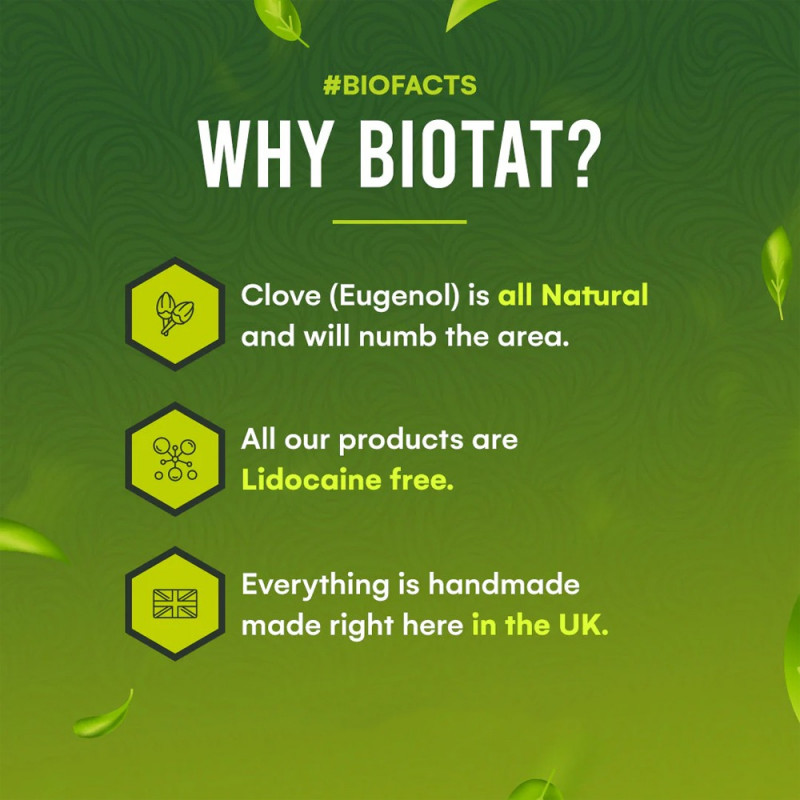 #BIOFACTS

WHY BIOTAT?

Clove (Eugenol) is all Natural and will numb the area.

All our products are Lidocaine free.

Everything is handmade made right here in the UK.